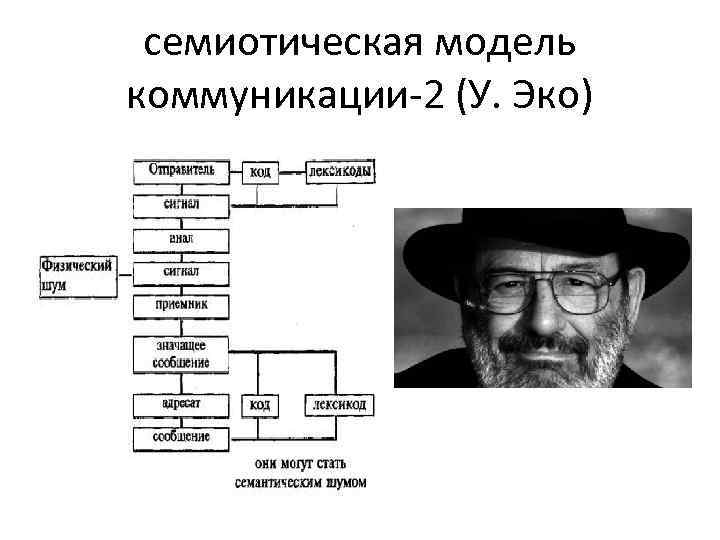 семиотическая модель коммуникации-2 (У. Эко)

Отправитель
код
лексикоды
сигнал
анал
Физический шум
сигнал
приемник
значащее сообщение
адресат
код
лексикод
сообщение
они могут стать семантическим шумом